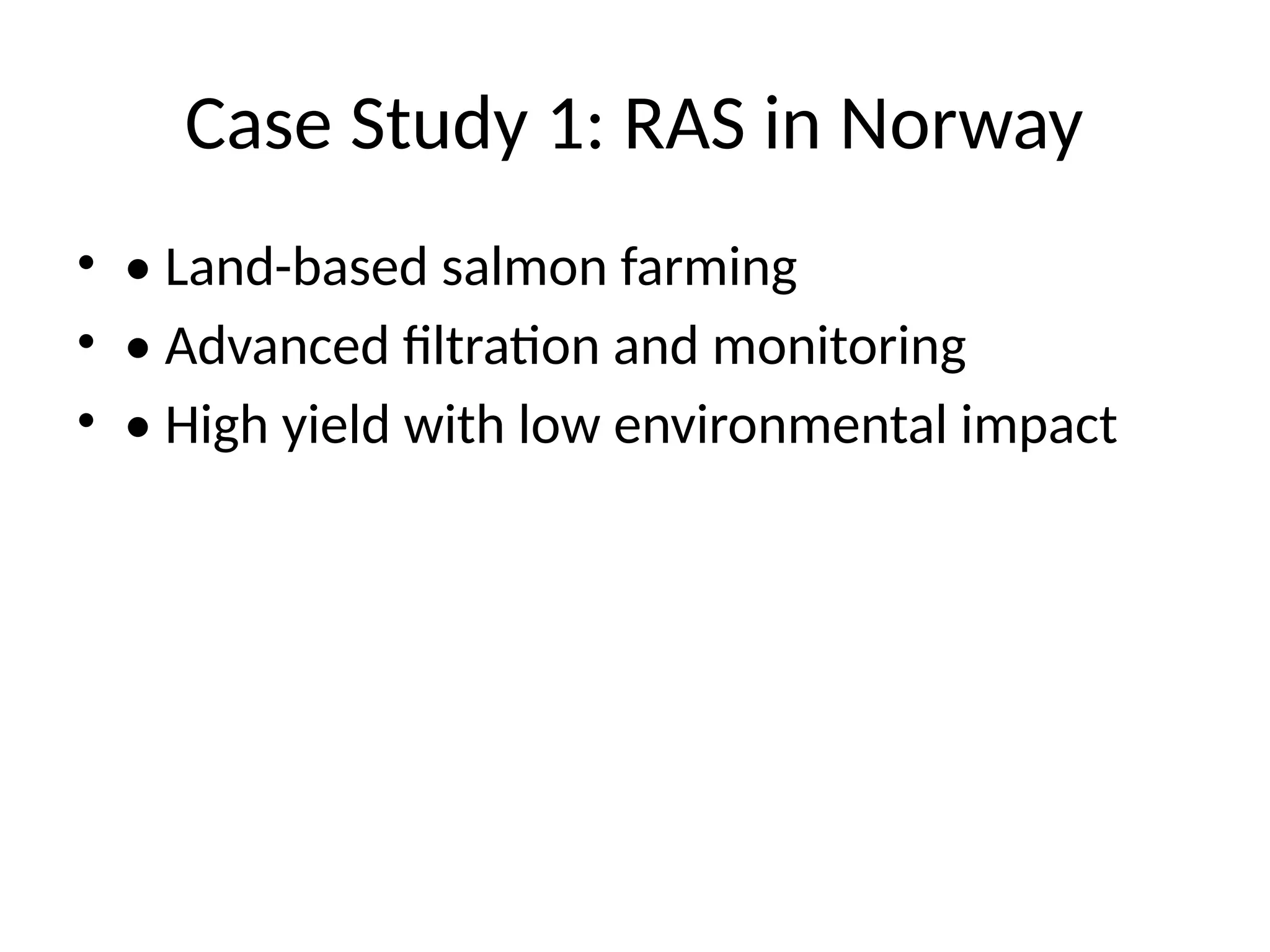 Case Study 1: RAS in Norway

• • Land-based salmon farming
• • Advanced filtration and monitoring
• • High yield with low environmental impact